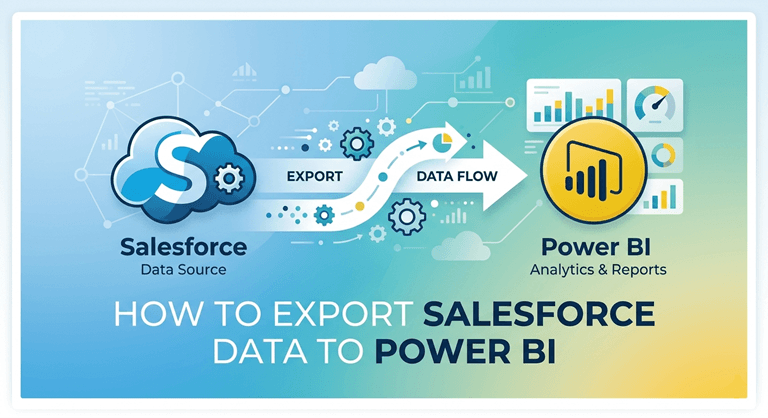 S

EXPORT

DATA FLOW

Salesforce
Data Source

Power BI
Analytics & Reports

HOW TO EXPORT SALESFORCE DATA TO POWER BI